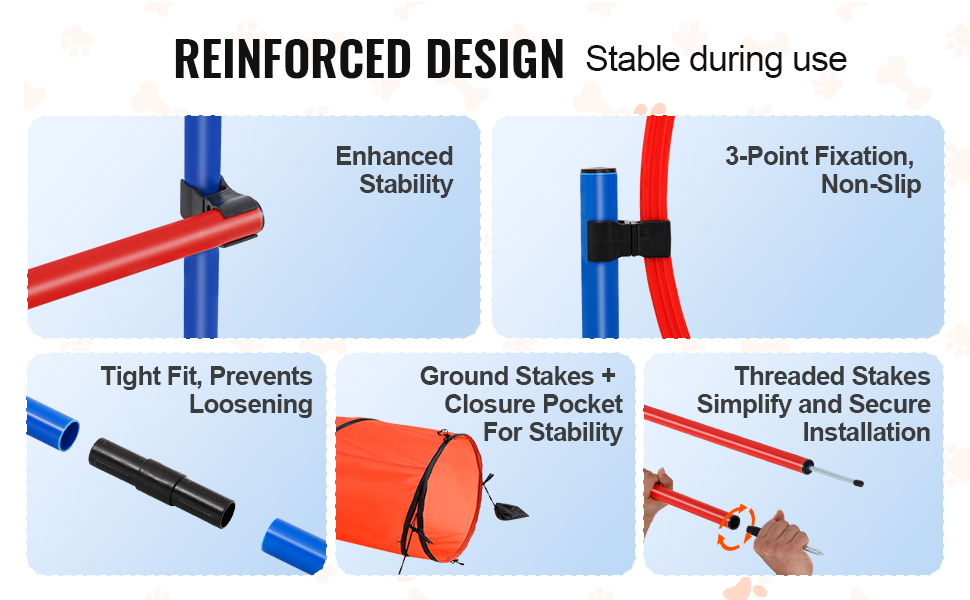 REINFORCED DESIGN Stable during use

Enhanced Stability

3-Point Fixation, Non-Slip

Tight Fit, Prevents Loosening

Ground Stakes + Closure Pocket For Stability

Threaded Stakes Simplify and Secure Installation